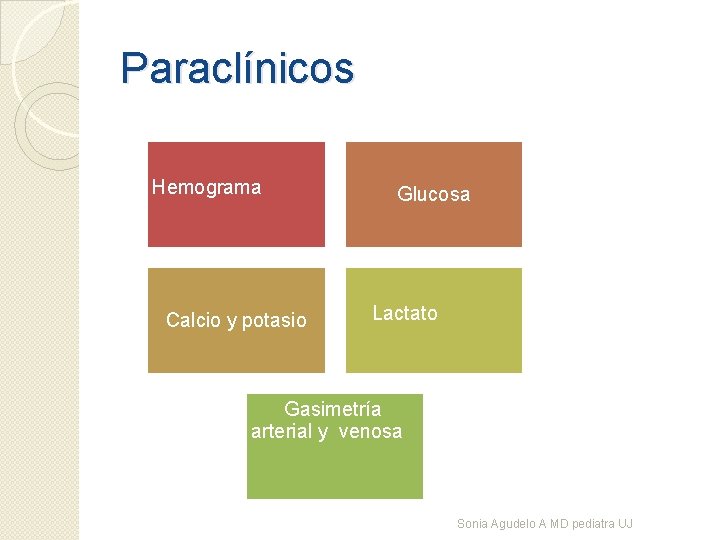 Paraclínicos

Hemograma

Glucosa

Calcio y potasio

Lactato

Gasimetría arterial y venosa

Sonia Agudelo A MD pediatra UJ